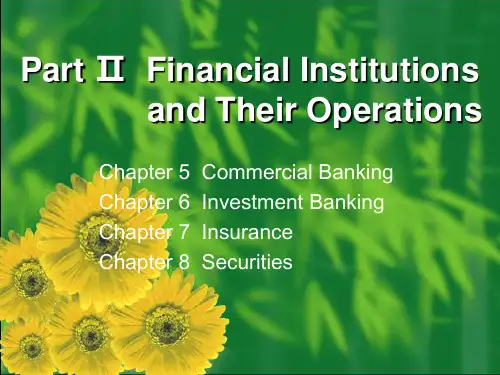 Part Ⅱ Financial Institutions and Their Operations

Chapter 5 Commercial Banking
Chapter 6 Investment Banking
Chapter 7 Insurance
Chapter 8 Securities